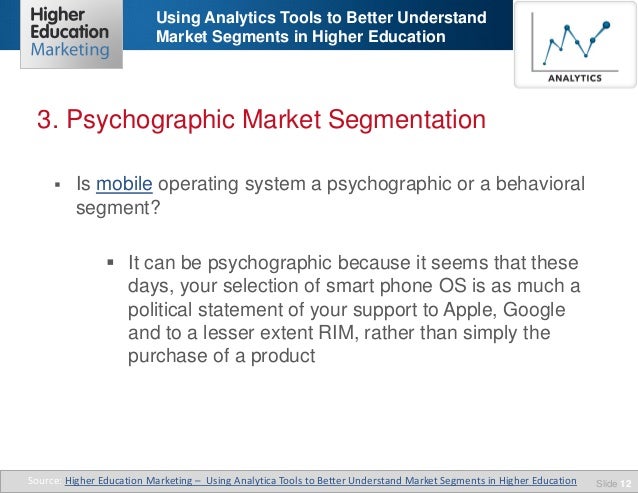 Higher Education Marketing

Using Analytics Tools to Better Understand Market Segments in Higher Education

ANALYTICS

3. Psychographic Market Segmentation

▪ Is mobile operating system a psychographic or a behavioral segment?

▪ It can be psychographic because it seems that these days, your selection of smart phone OS is as much a political statement of your support to Apple, Google and to a lesser extent RIM, rather than simply the purchase of a product

Source: Higher Education Marketing – Using Analytica Tools to Better Understand Market Segments in Higher Education Slide 12